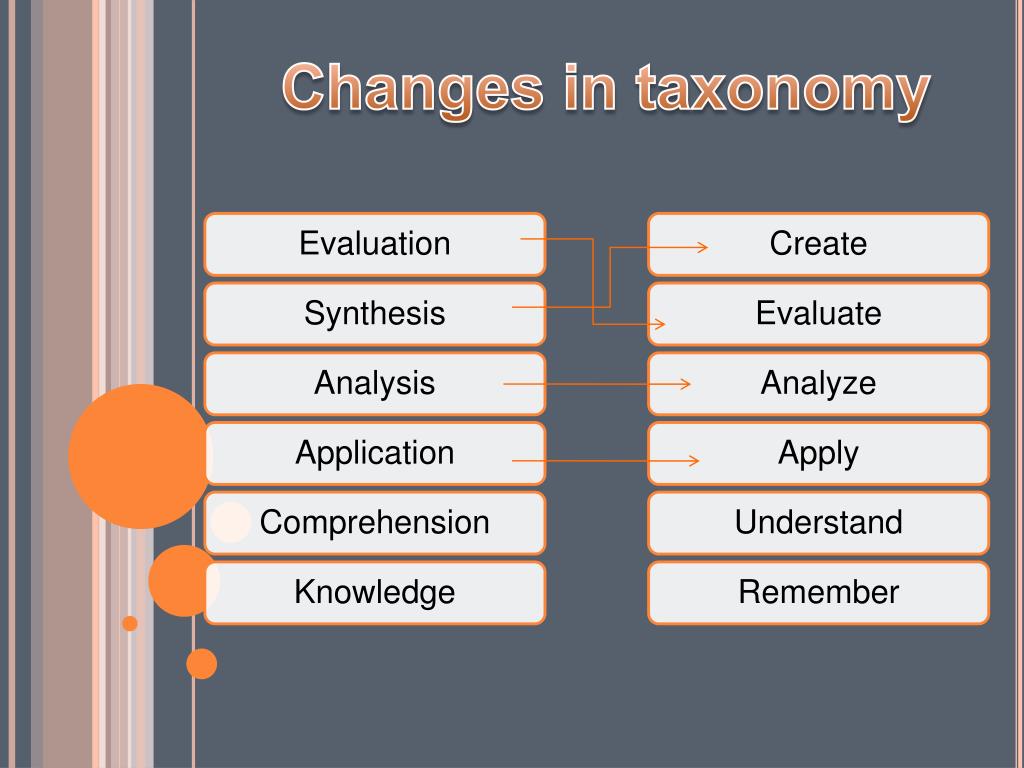 Changes in taxonomy

Evaluation

Synthesis

Analysis

Application

Comprehension

Knowledge

Create

Evaluate

Analyze

Apply

Understand

Remember